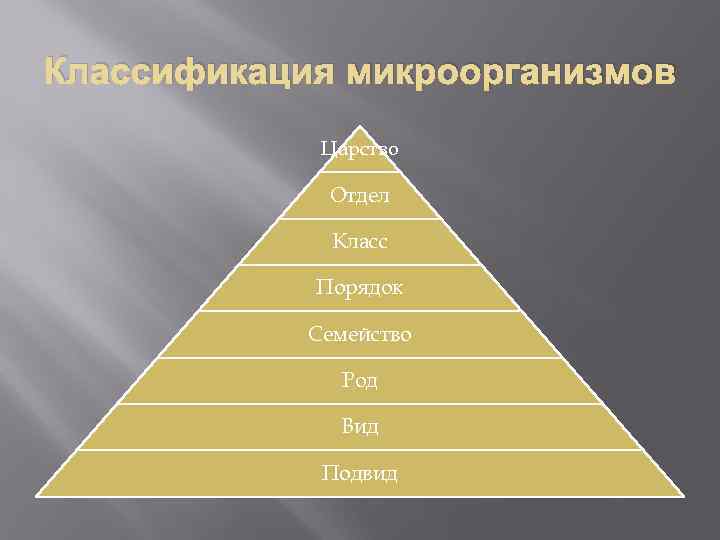 Классификация микроорганизмов

Царство

Отдел

Класс

Порядок

Семейство

Род

Вид

Подвид